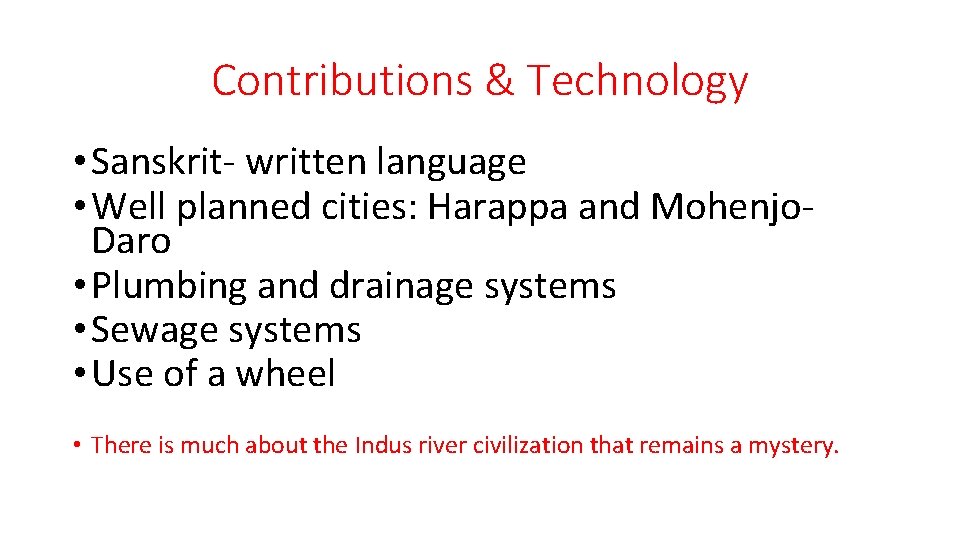 Contributions & Technology

• Sanskrit- written language
• Well planned cities: Harappa and Mohenjo-Daro
• Plumbing and drainage systems
• Sewage systems
• Use of a wheel

• There is much about the Indus river civilization that remains a mystery.